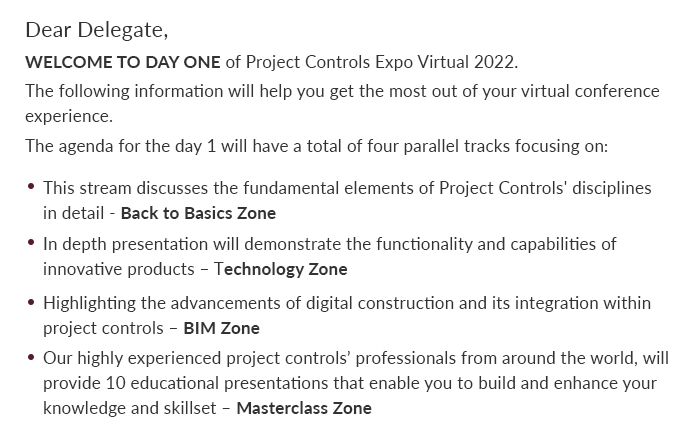 Dear Delegate,

WELCOME TO DAY ONE of Project Controls Expo Virtual 2022.

The following information will help you get the most out of your virtual conference experience.

The agenda for the day 1 will have a total of four parallel tracks focusing on:

• This stream discusses the fundamental elements of Project Controls' disciplines in detail - Back to Basics Zone
• In depth presentation will demonstrate the functionality and capabilities of innovative products – Technology Zone
• Highlighting the advancements of digital construction and its integration within project controls – BIM Zone
• Our highly experienced project controls' professionals from around the world, will provide 10 educational presentations that enable you to build and enhance your knowledge and skillset – Masterclass Zone